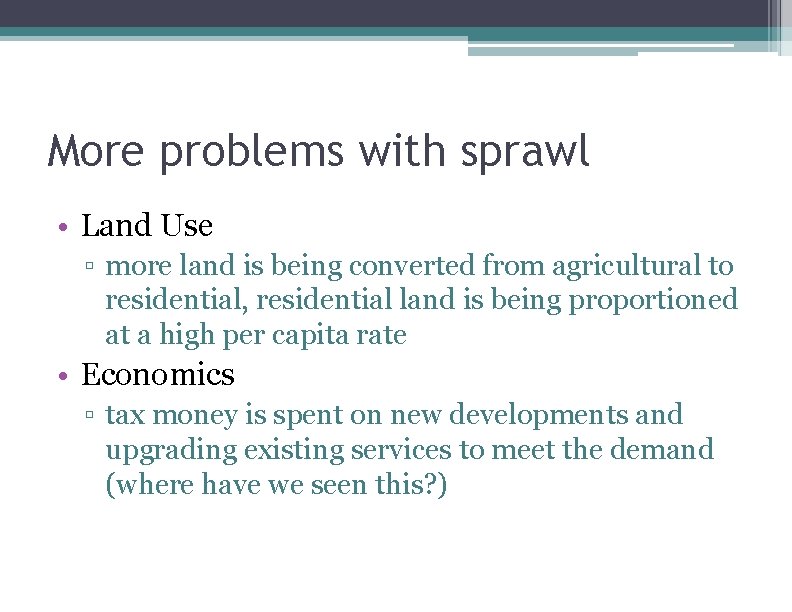 More problems with sprawl

• Land Use
▫ more land is being converted from agricultural to residential, residential land is being proportioned at a high per capita rate

• Economics
▫ tax money is spent on new developments and upgrading existing services to meet the demand (where have we seen this?)